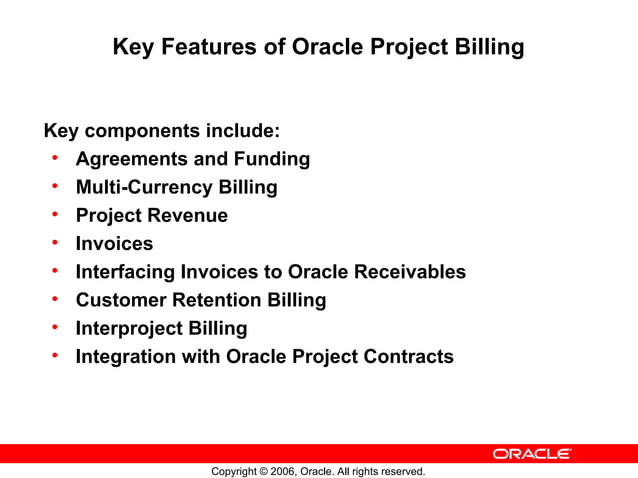 Key Features of Oracle Project Billing

Key components include:
• Agreements and Funding
• Multi-Currency Billing
• Project Revenue
• Invoices
• Interfacing Invoices to Oracle Receivables
• Customer Retention Billing
• Interproject Billing
• Integration with Oracle Project Contracts

ORACLE

Copyright © 2006, Oracle. All rights reserved.